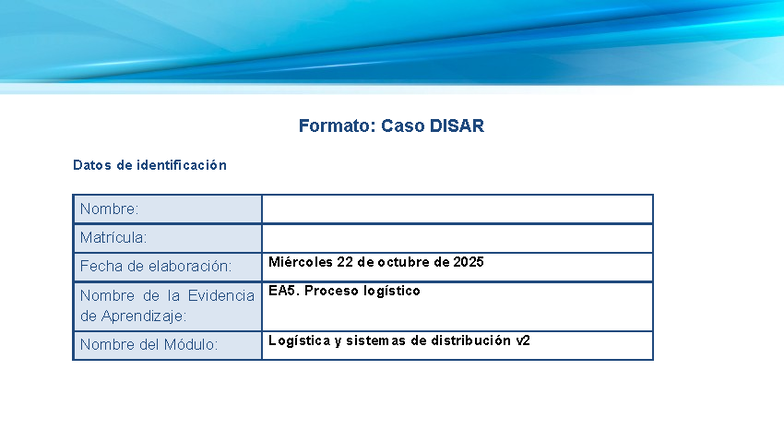 Formato: Caso DISAR

Datos de identificación

| Nombre: | |
|---|---|
| Matrícula: | |
| Fecha de elaboración: | Miércoles 22 de octubre de 2025 |
| Nombre de la Evidencia de Aprendizaje: | EA5. Proceso logístico |
| Nombre del Módulo: | Logística y sistemas de distribución v2 |